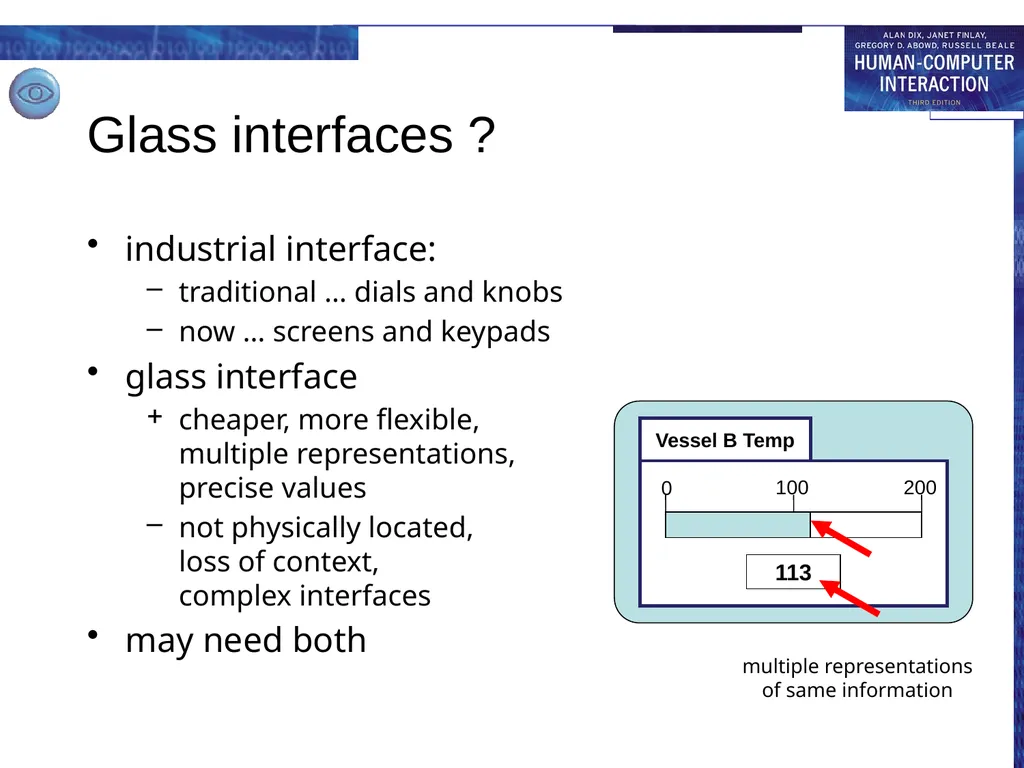 ALAN DIX, JANET FINLAY, GREGORY D. ABOWD, RUSSELL BEALE
HUMAN-COMPUTER INTERACTION
THIRD EDITION

Glass interfaces ?

• industrial interface:
– traditional … dials and knobs
– now … screens and keypads
• glass interface
+ cheaper, more flexible, multiple representations, precise values
– not physically located, loss of context, complex interfaces
• may need both

Vessel B Temp
0
100
200
113

multiple representations of same information